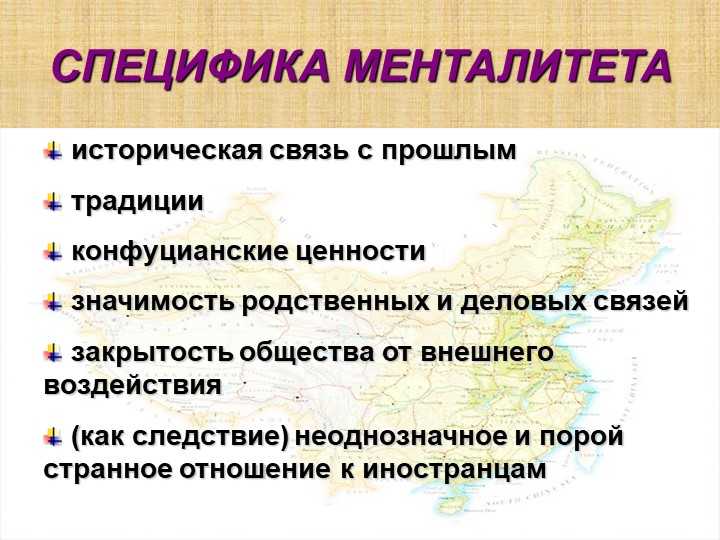 СПЕЦИФИКА МЕНТАЛИТЕТА

историческая связь с прошлым

традиции

конфуцианские ценности

значимость родственных и деловых связей

закрытость общества от внешнего воздействия

(как следствие) неоднозначное и порой странное отношение к иностранцам